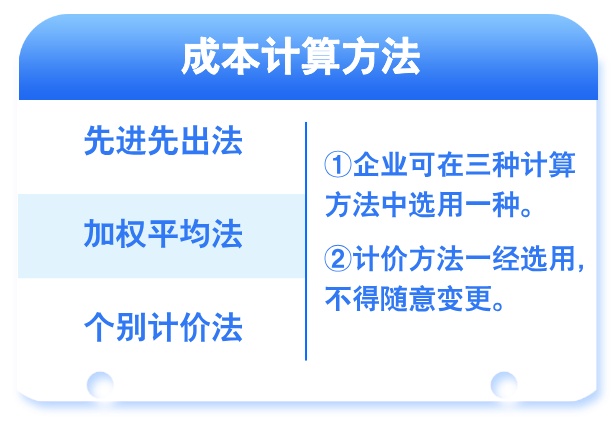 成本计算方法

先进先出法

加权平均法

个别计价法

①企业可在三种计算方法中选用一种。

②计价方法一经选用，不得随意变更。